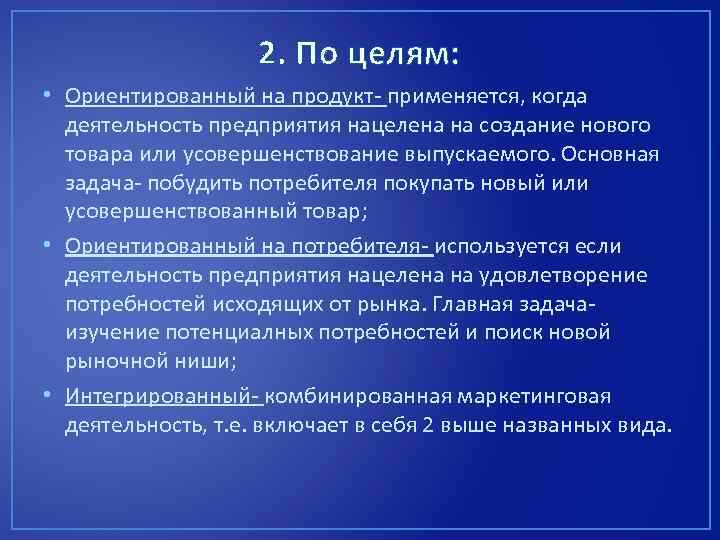 2. По целям:

• Ориентированный на продукт- применяется, когда деятельность предприятия нацелена на создание нового товара или усовершенствование выпускаемого. Основная задача- побудить потребителя покупать новый или усовершенствованный товар;

• Ориентированный на потребителя- используется если деятельность предприятия нацелена на удовлетворение потребностей исходящих от рынка. Главная задача- изучение потенциалных потребностей и поиск новой рыночной ниши;

• Интегрированный- комбинированная маркетинговая деятельность, т.е. включает в себя 2 выше названных вида.